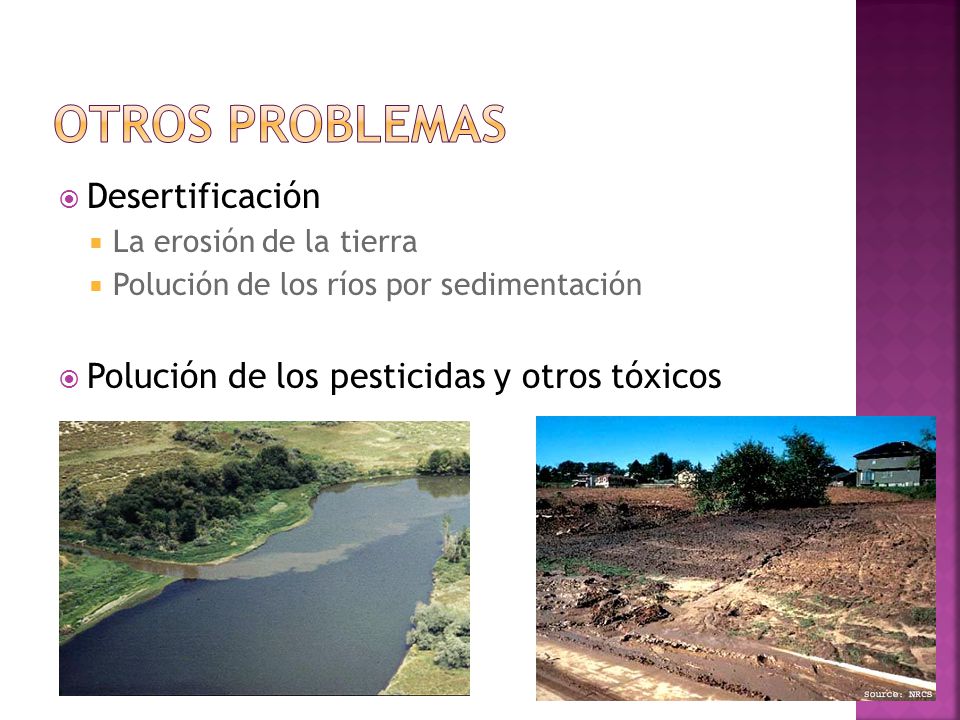 OTROS PROBLEMAS

Desertificación

La erosión de la tierra

Polución de los ríos por sedimentación

Polución de los pesticidas y otros tóxicos

Source: NRCS